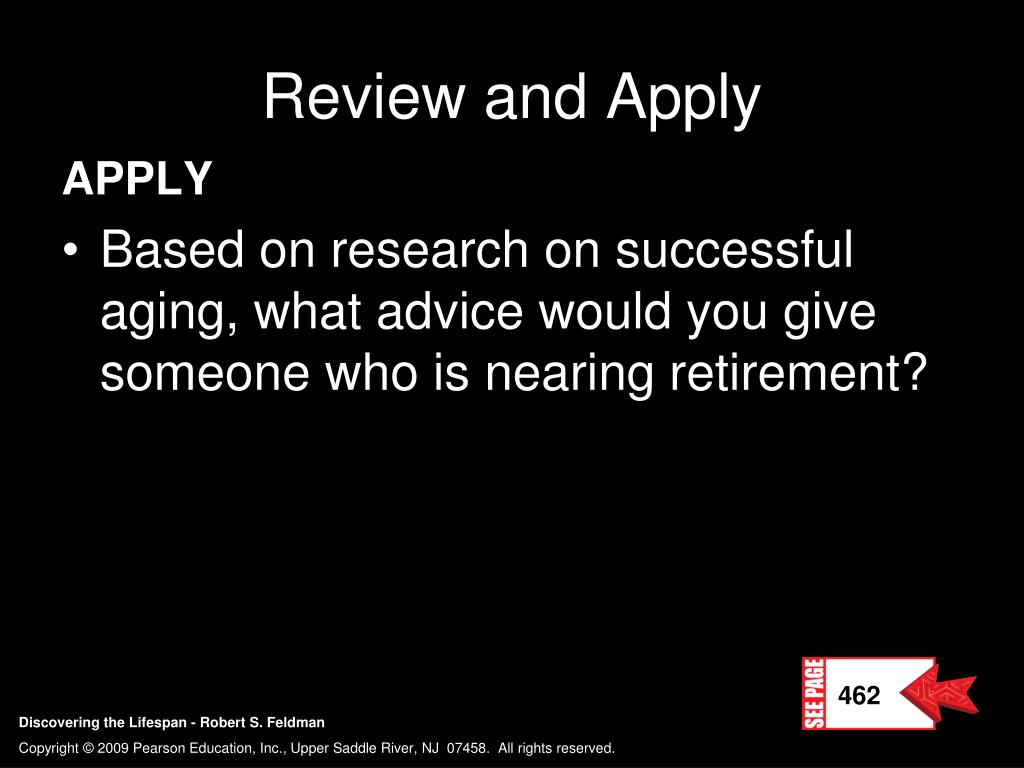 Review and Apply

APPLY

• Based on research on successful aging, what advice would you give someone who is nearing retirement?

SEE PAGE 462

Discovering the Lifespan - Robert S. Feldman

Copyright © 2009 Pearson Education, Inc., Upper Saddle River, NJ 07458. All rights reserved.